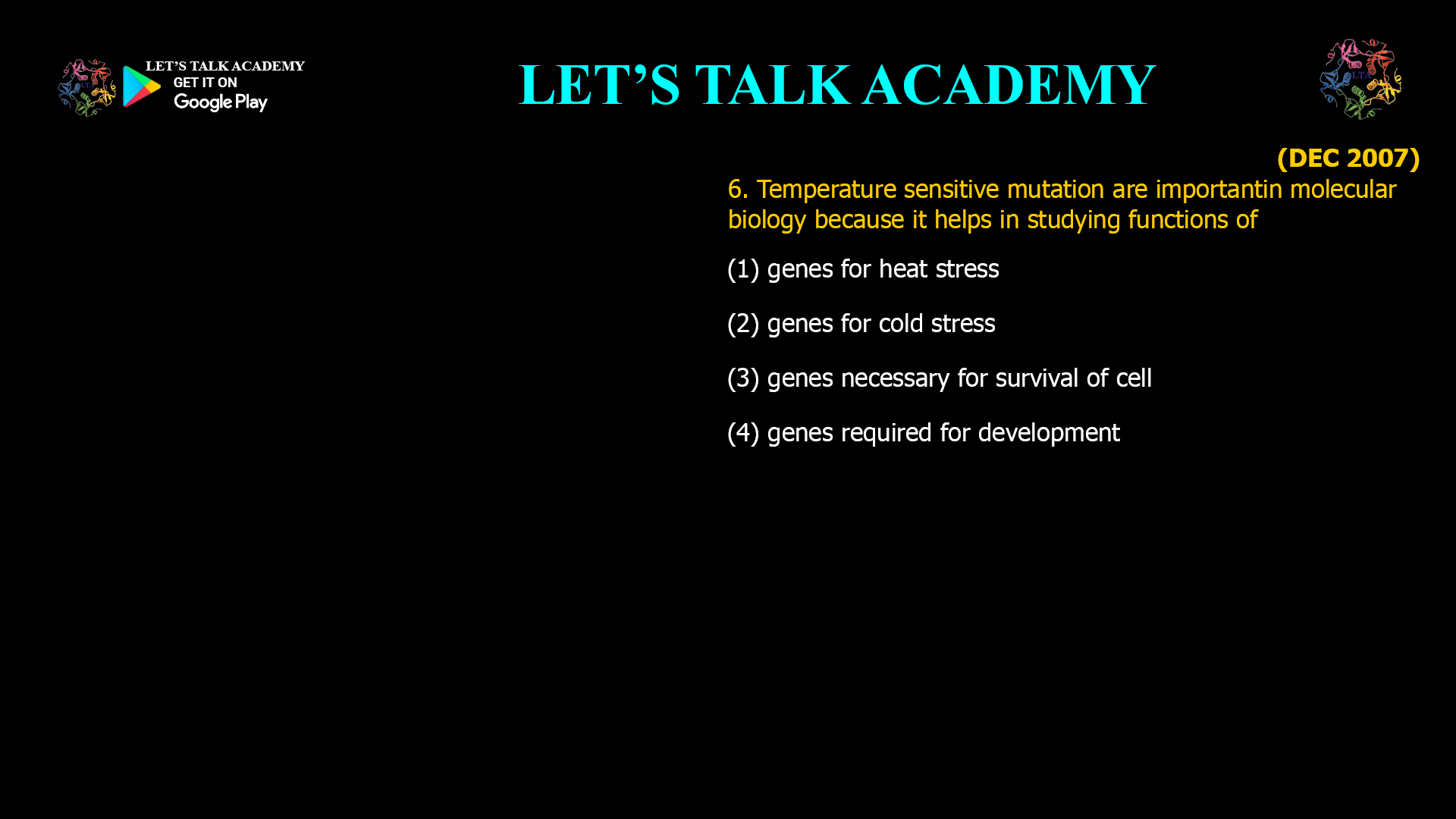 LET'S TALK ACADEMY
GET IT ON
Google Play

LET'S TALK ACADEMY

LTA

(DEC 2007)

6. Temperature sensitive mutation are importantin molecular biology because it helps in studying functions of

(1) genes for heat stress

(2) genes for cold stress

(3) genes necessary for survival of cell

(4) genes required for development